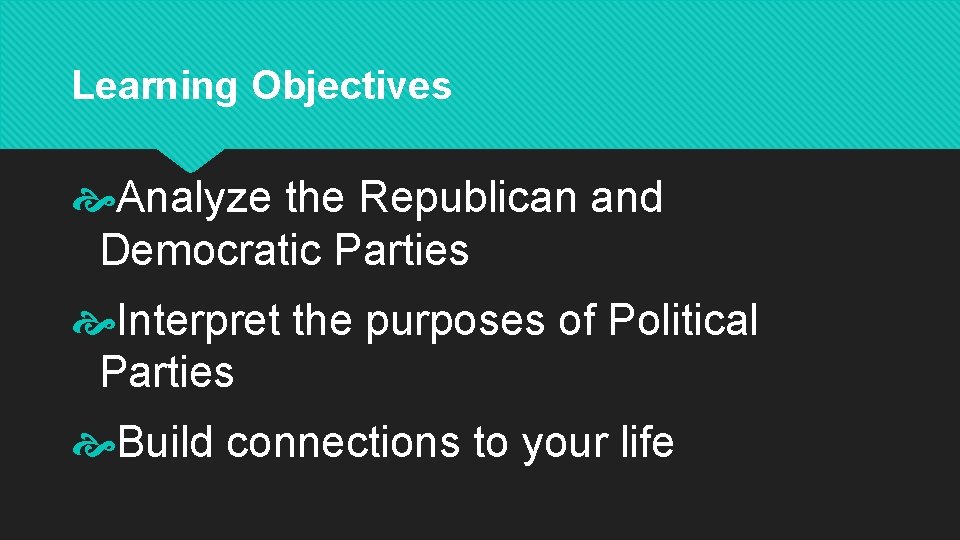 Learning Objectives

Analyze the Republican and Democratic Parties

Interpret the purposes of Political Parties

Build connections to your life